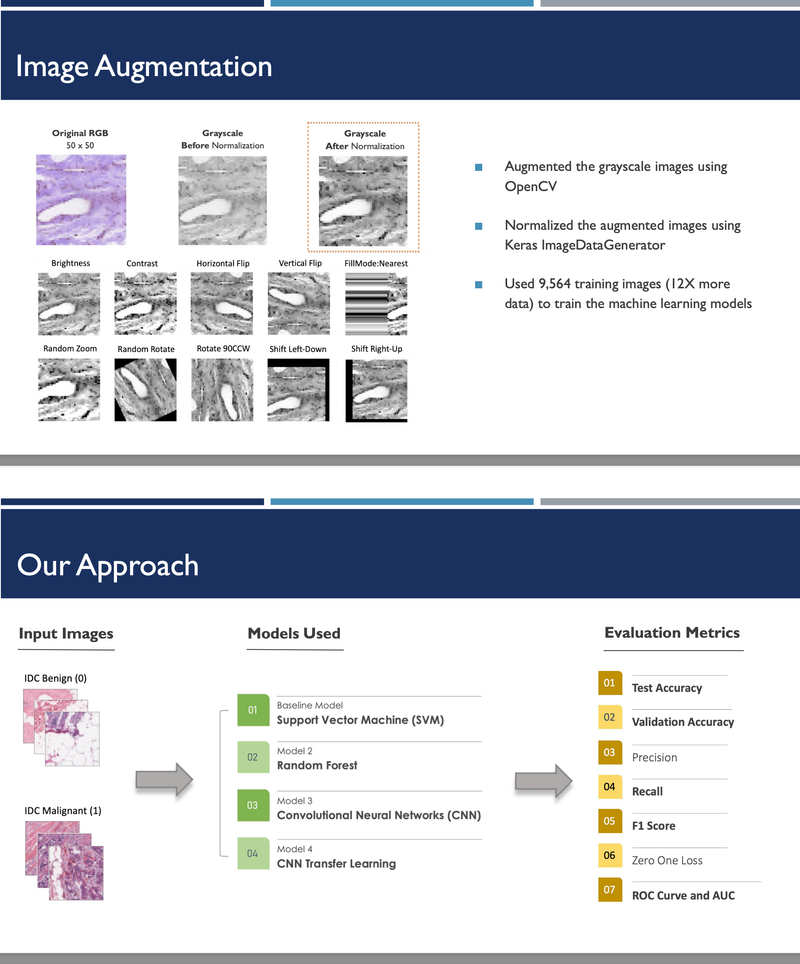 Image Augmentation

Original RGB
50 x 50

Grayscale
Before Normalization

Grayscale
After Normalization

Brightness

Contrast

Horizontal Flip

Vertical Flip

FillMode:Nearest

Random Zoom

Random Rotate

Rotate 90CCW

Shift Left-Down

Shift Right-Up

Augmented the grayscale images using OpenCV

Normalized the augmented images using Keras ImageDataGenerator

Used 9,564 training images (12X more data) to train the machine learning models

Our Approach

Input Images

IDC Benign (0)

IDC Malignant (1)

Models Used

01 Baseline Model
Support Vector Machine (SVM)

02 Model 2
Random Forest

03 Model 3
Convolutional Neural Networks (CNN)

04 Model 4
CNN Transfer Learning

Evaluation Metrics

01 Test Accuracy

02 Validation Accuracy

03 Precision

04 Recall

05 F1 Score

06 Zero One Loss

07 ROC Curve and AUC